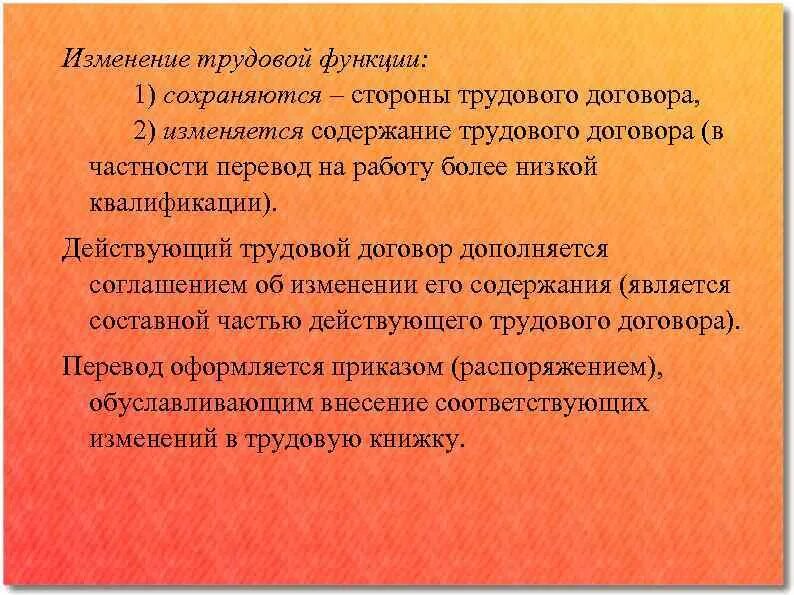 Изменение трудовой функции:

1) сохраняются – стороны трудового договора,

2) изменяется содержание трудового договора (в частности перевод на работу более низкой квалификации).

Действующий трудовой договор дополняется соглашением об изменении его содержания (является составной частью действующего трудового договора).

Перевод оформляется приказом (распоряжением), обуславливающим внесение соответствующих изменений в трудовую книжку.